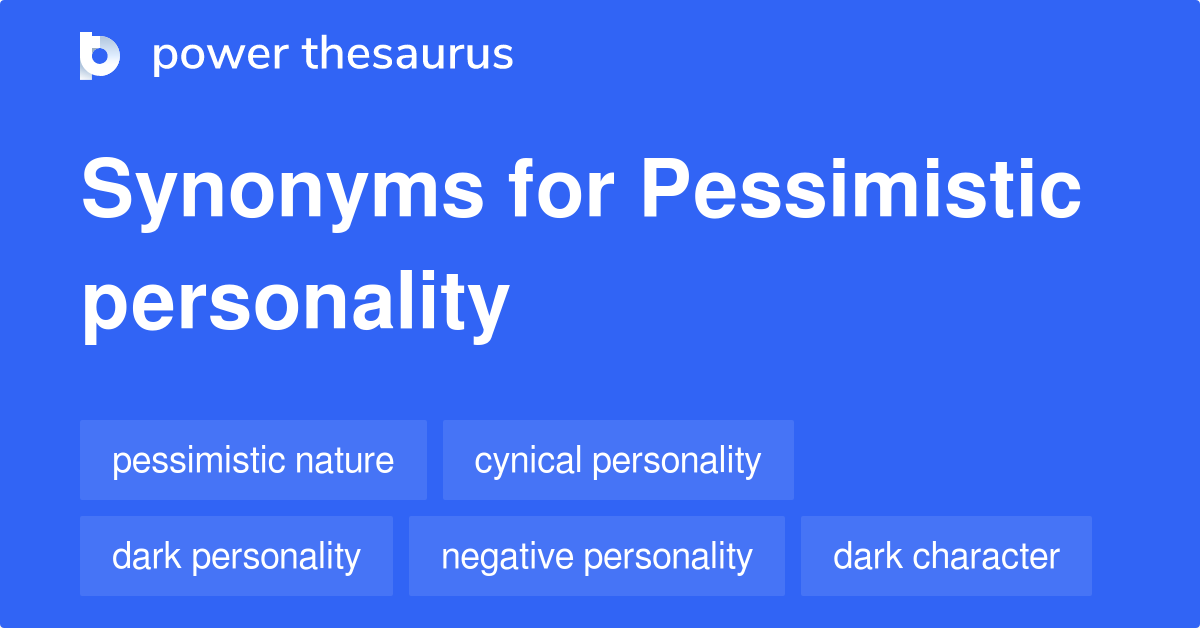 power thesaurus

Synonyms for Pessimistic personality

pessimistic nature
cynical personality
dark personality
negative personality
dark character